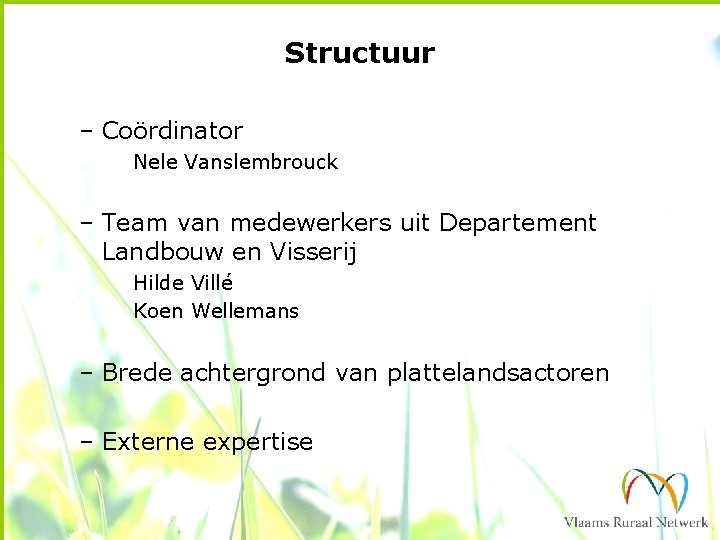 Structuur

– Coördinator

Nele Vanslembrouck

– Team van medewerkers uit Departement Landbouw en Visserij

Hilde Villé

Koen Wellemans

– Brede achtergrond van plattelandsactoren

– Externe expertise

Vlaams Ruraal Netwerk